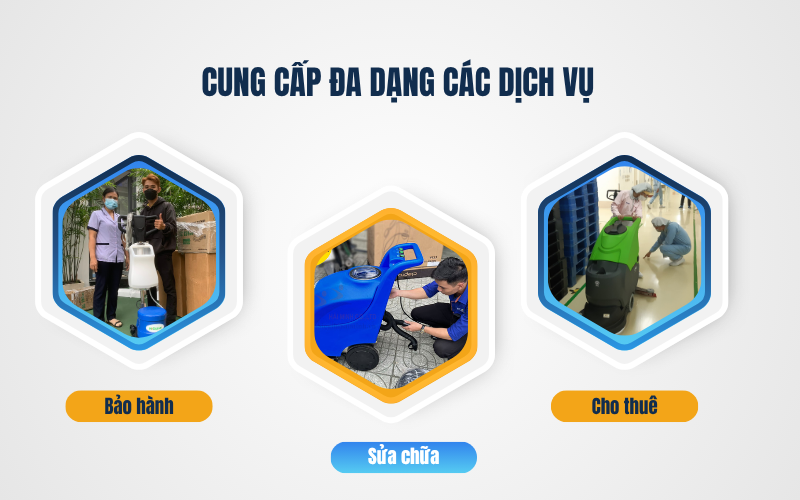 CUNG CẤP ĐA DẠNG CÁC DỊCH VỤ

Bảo hành

Sửa chữa

Cho thuê